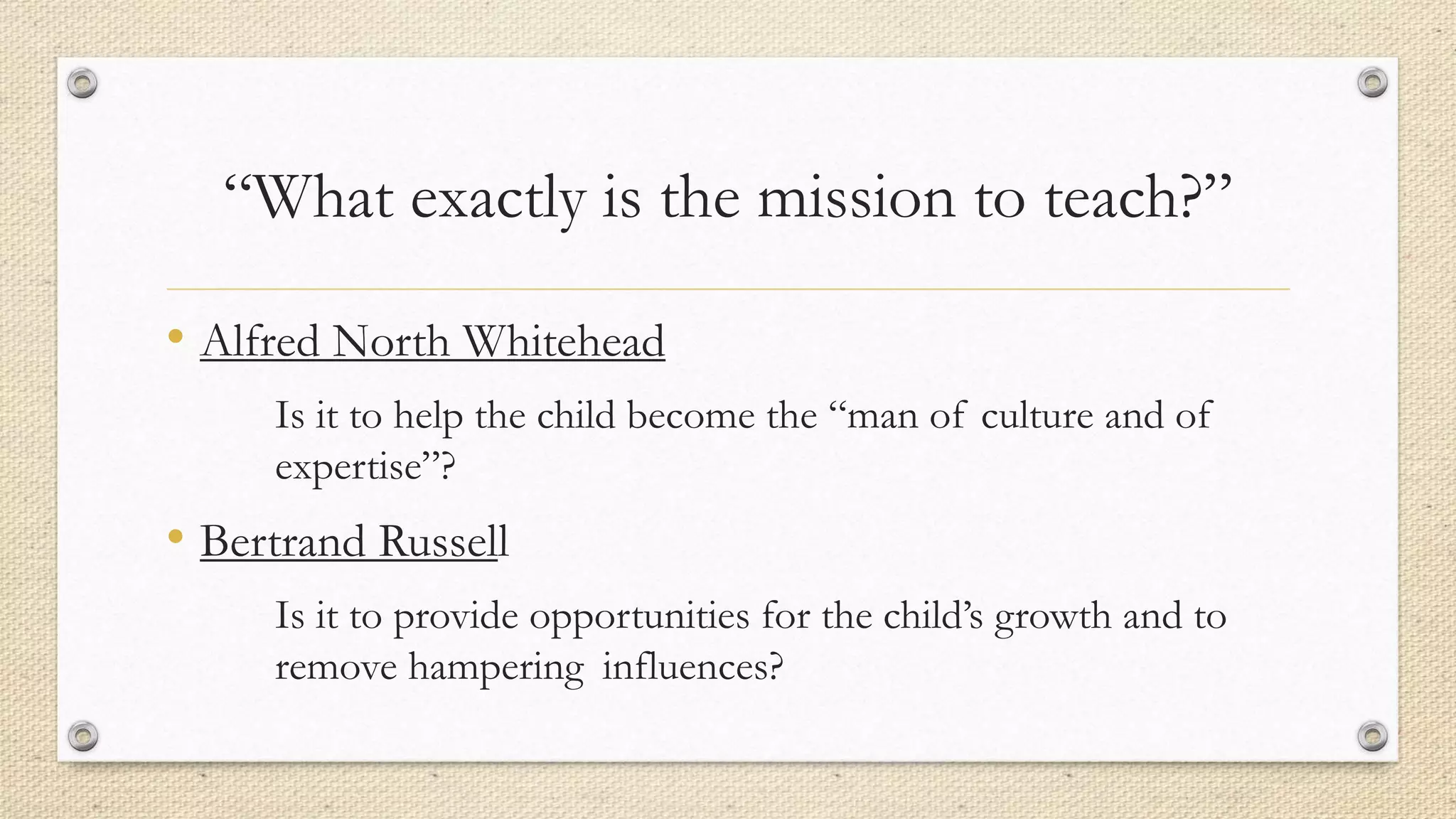 “What exactly is the mission to teach?”

• Alfred North Whitehead

Is it to help the child become the “man of culture and of expertise”?

• Bertrand Russell

Is it to provide opportunities for the child’s growth and to remove hampering influences?